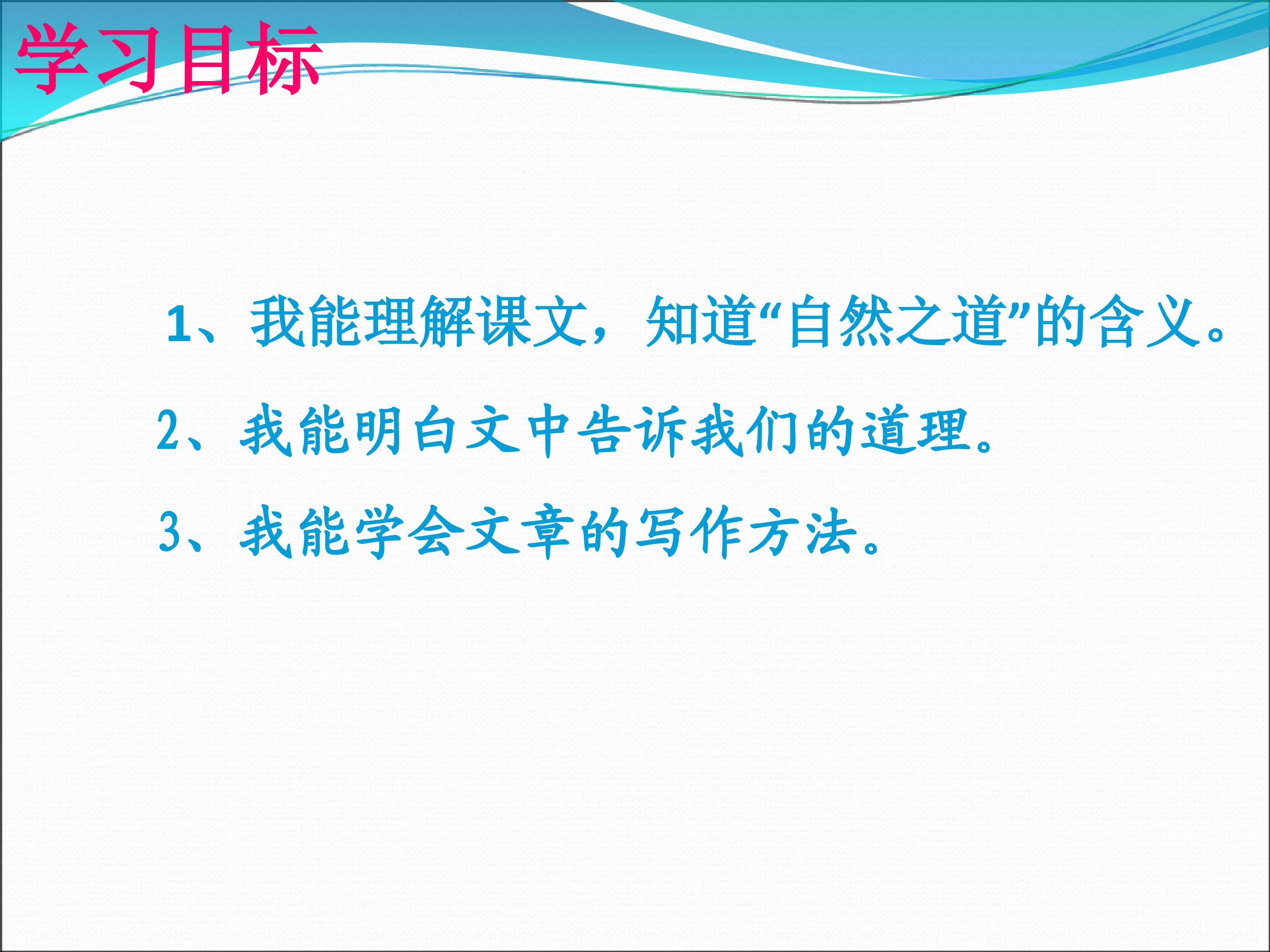 学习目标

1、我能理解课文，知道“自然之道”的含义。

2、我能明白文中告诉我们的道理。

3、我能学会文章的写作方法。